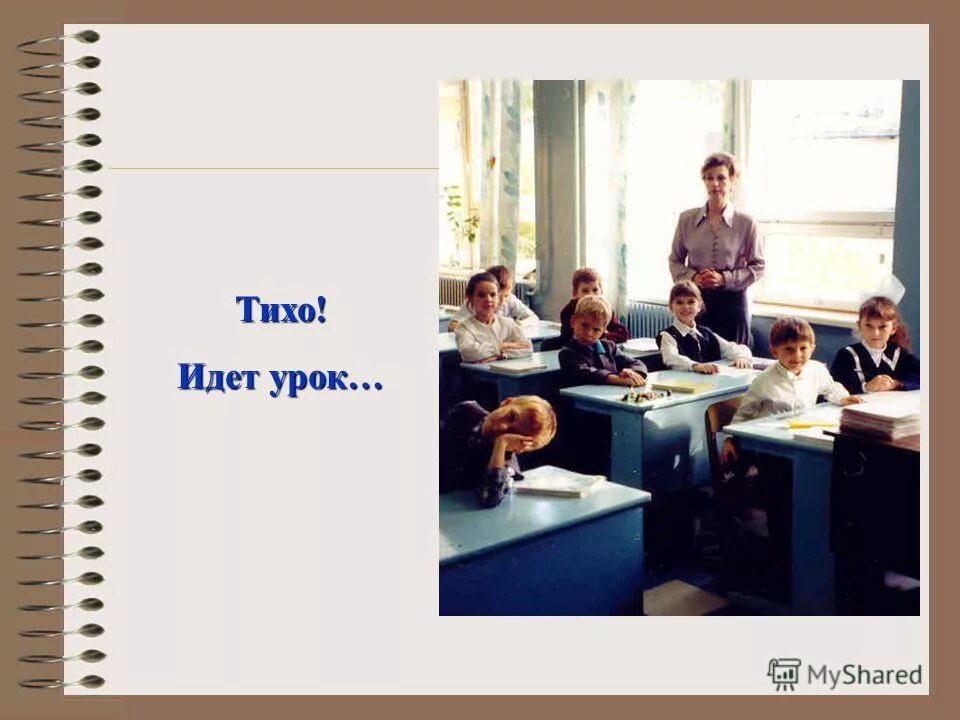 Тихо!

Идет урок…

MyShared